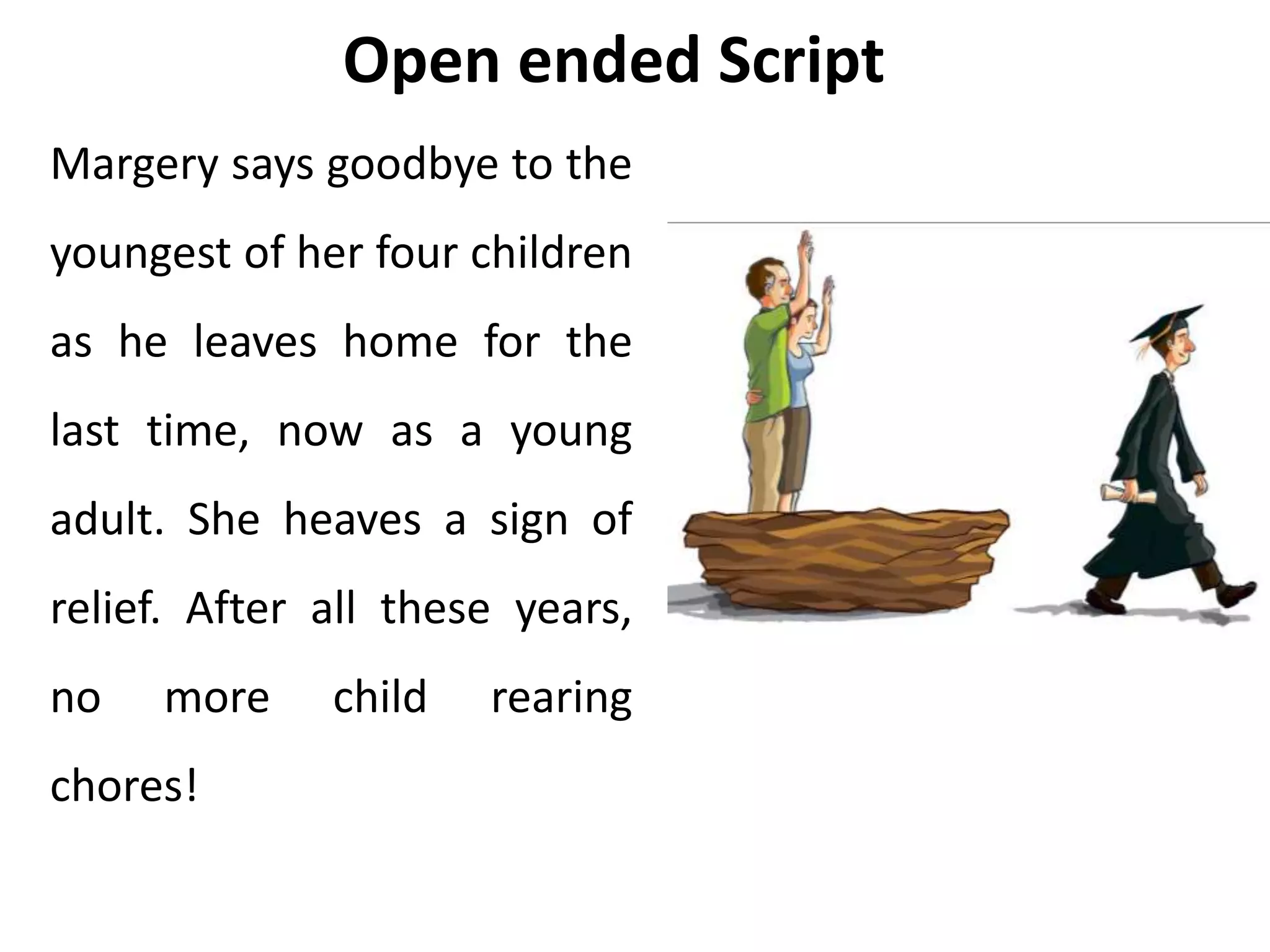 Open ended Script

Margery says goodbye to the youngest of her four children as he leaves home for the last time, now as a young adult. She heaves a sign of relief. After all these years, no more child rearing chores!